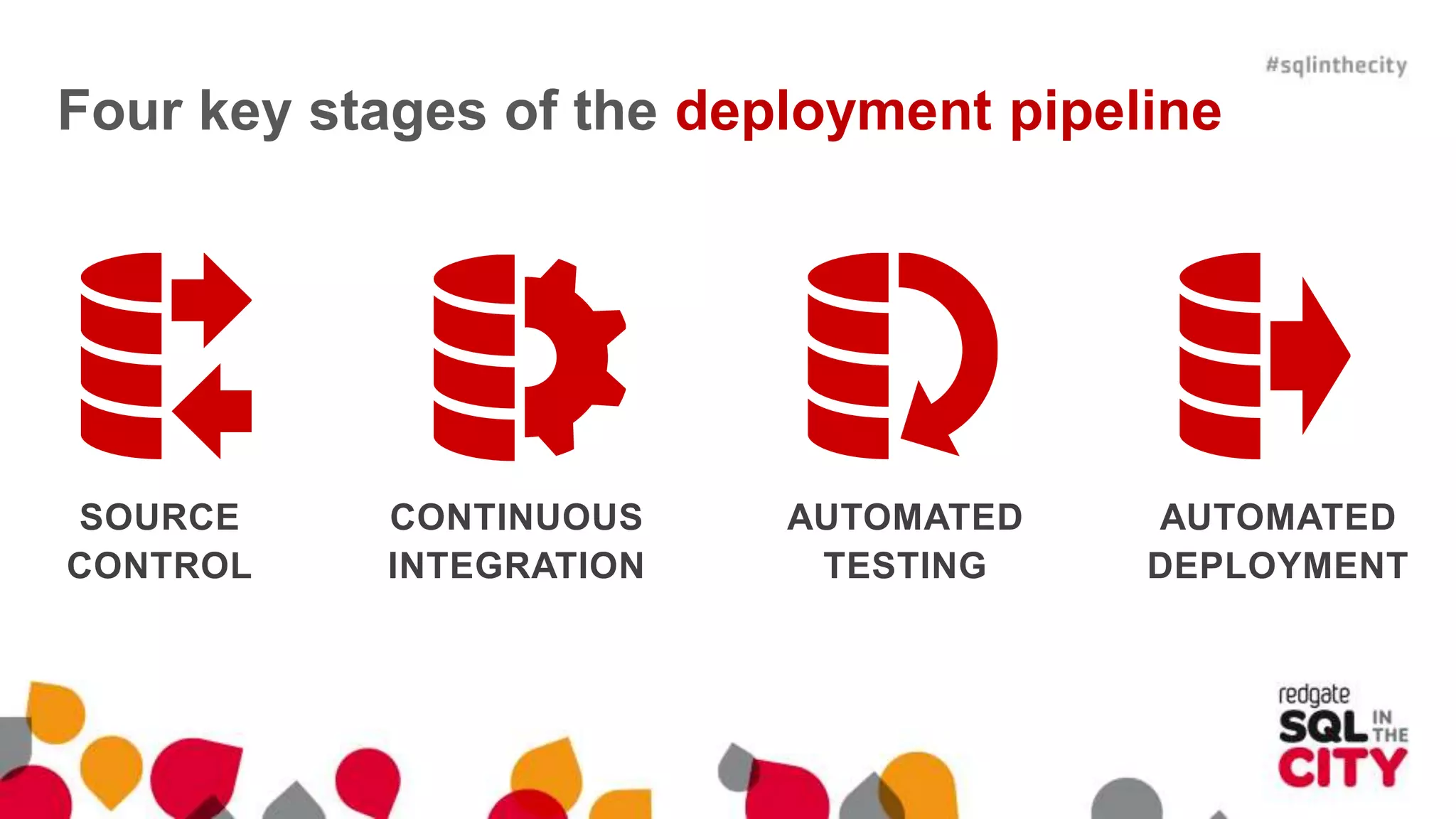 #sqlinthecity

Four key stages of the deployment pipeline

SOURCE CONTROL

CONTINUOUS INTEGRATION

AUTOMATED TESTING

AUTOMATED DEPLOYMENT

redgate SQL IN THE CITY